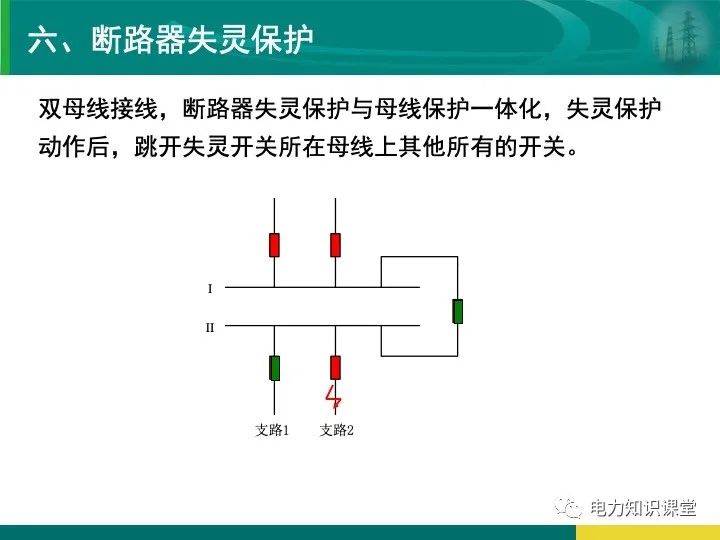 六、断路器失灵保护

双母线接线，断路器失灵保护与母线保护一体化，失灵保护动作后，跳开失灵开关所在母线上其他所有的开关。

I

II

支路1 支路2

电力知识课堂